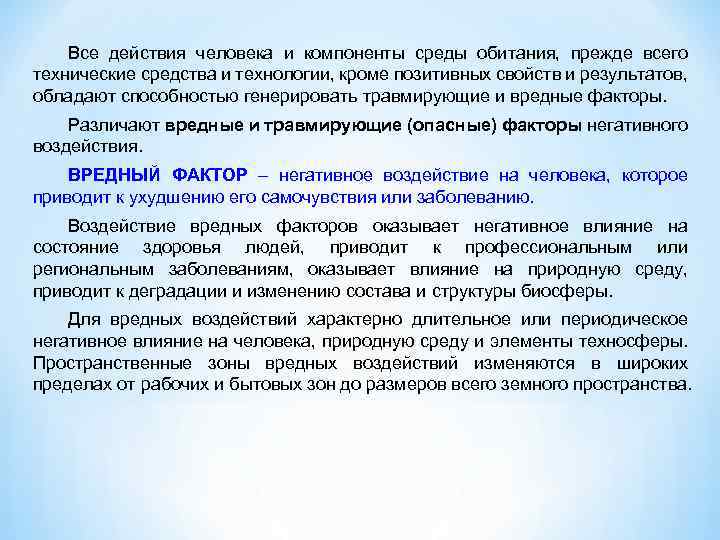 Все действия человека и компоненты среды обитания, прежде всего технические средства и технологии, кроме позитивных свойств и результатов, обладают способностью генерировать травмирующие и вредные факторы.

Различают вредные и травмирующие (опасные) факторы негативного воздействия.

ВРЕДНЫЙ ФАКТОР – негативное воздействие на человека, которое приводит к ухудшению его самочувствия или заболеванию.

Воздействие вредных факторов оказывает негативное влияние на состояние здоровья людей, приводит к профессиональным или региональным заболеваниям, оказывает влияние на природную среду, приводит к деградации и изменению состава и структуры биосферы.

Для вредных воздействий характерно длительное или периодическое негативное влияние на человека, природную среду и элементы техносферы. Пространственные зоны вредных воздействий изменяются в широких пределах от рабочих и бытовых зон до размеров всего земного пространства.